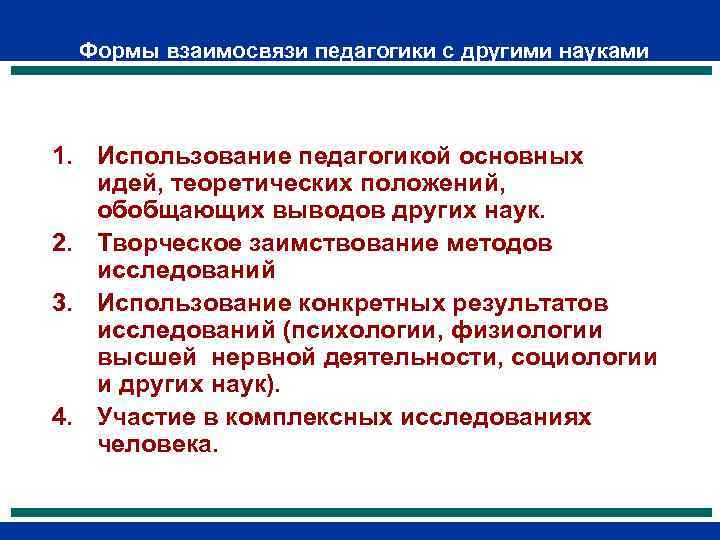 Формы взаимосвязи педагогики с другими науками

1. Использование педагогикой основных идей, теоретических положений, обобщающих выводов других наук.
2. Творческое заимствование методов исследований
3. Использование конкретных результатов исследований (психологии, физиологии высшей нервной деятельности, социологии и других наук).
4. Участие в комплексных исследованиях человека.